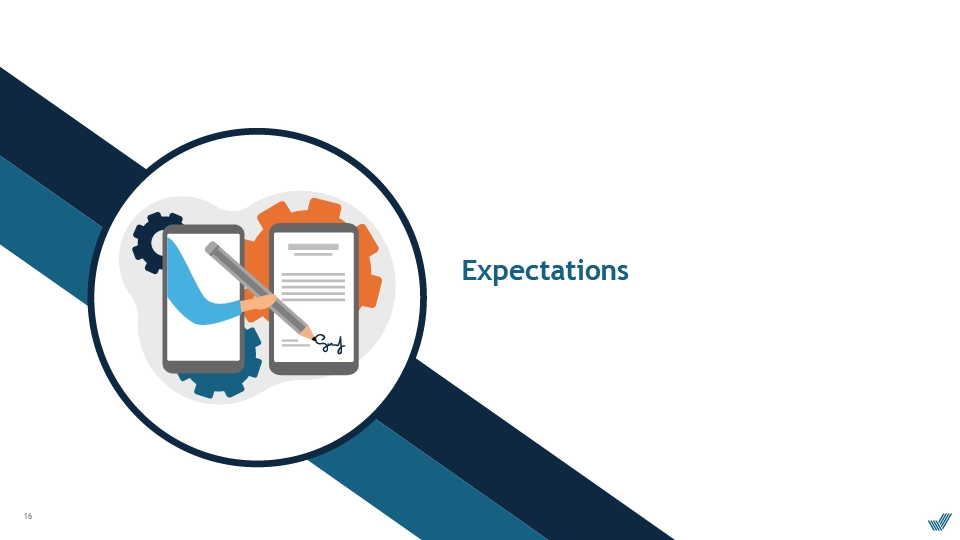 Expectations

16